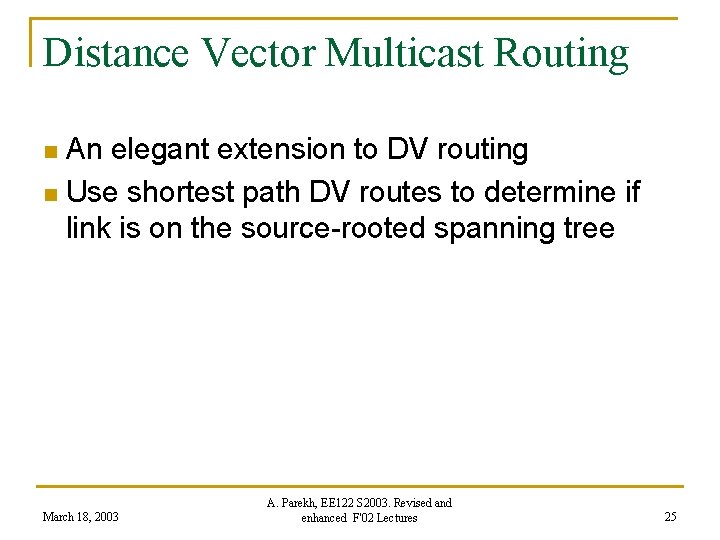 Distance Vector Multicast Routing

An elegant extension to DV routing

Use shortest path DV routes to determine if link is on the source-rooted spanning tree

March 18, 2003

A. Parekh, EE122 S2003. Revised and enhanced F'02 Lectures

25